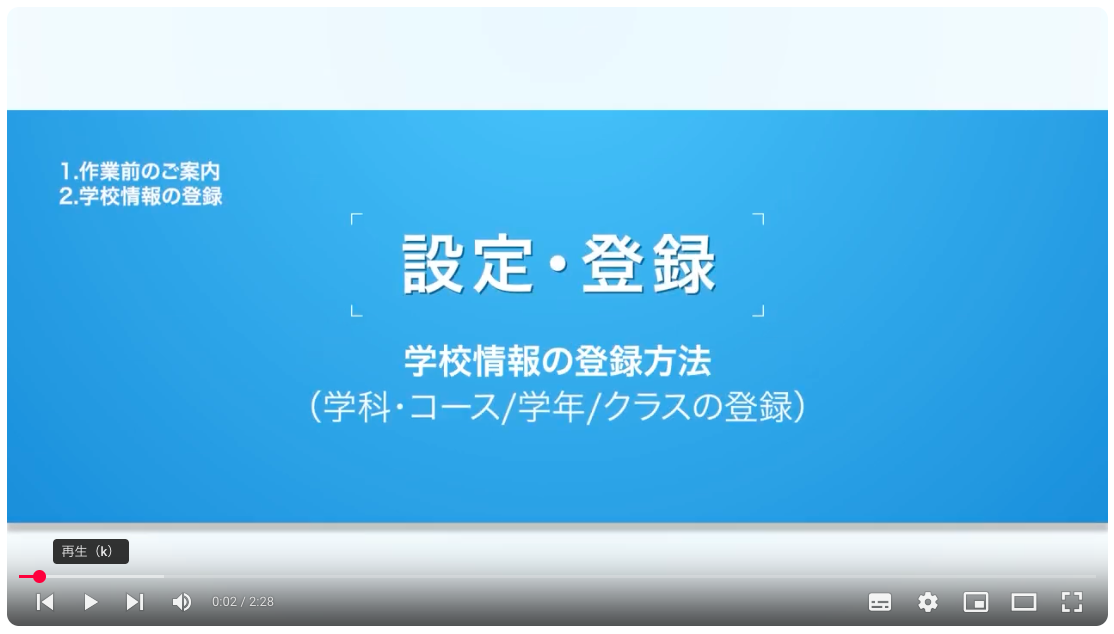 1.作業前のご案内
2.学校情報の登録

設定・登録

学校情報の登録方法
(学科・コース/学年/クラスの登録)

再生（k）

0:02 / 2:28